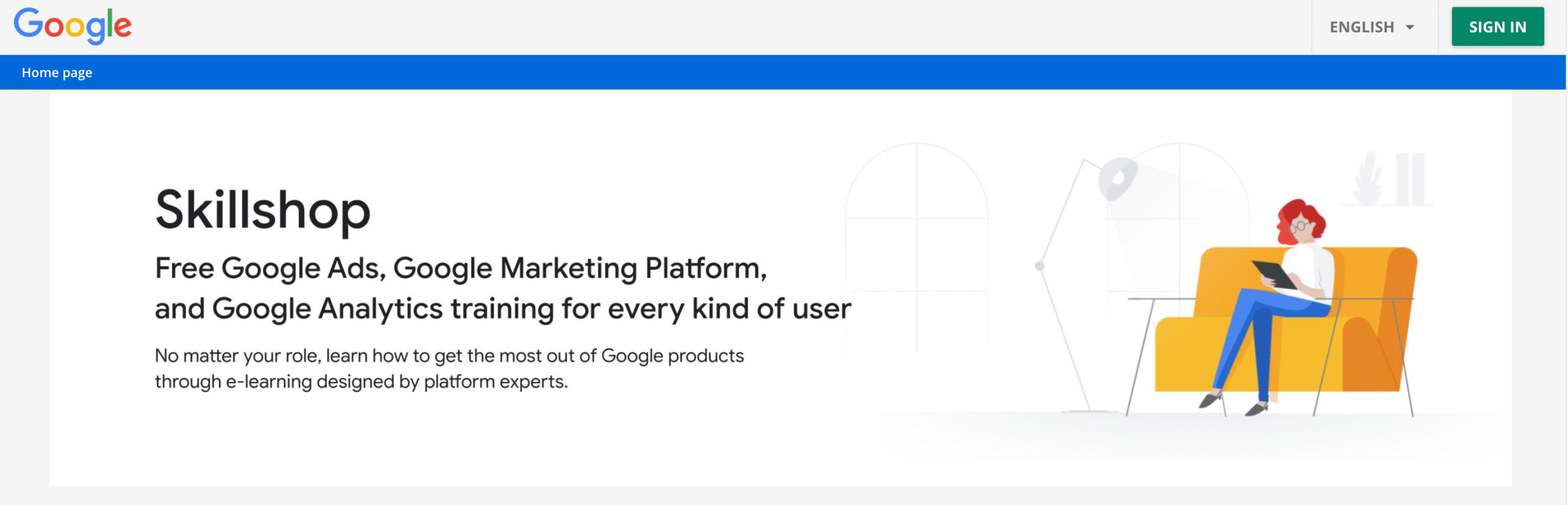 Google

ENGLISH

SIGN IN

Home page

Skillshop

Free Google Ads, Google Marketing Platform, and Google Analytics training for every kind of user

No matter your role, learn how to get the most out of Google products through e-learning designed by platform experts.